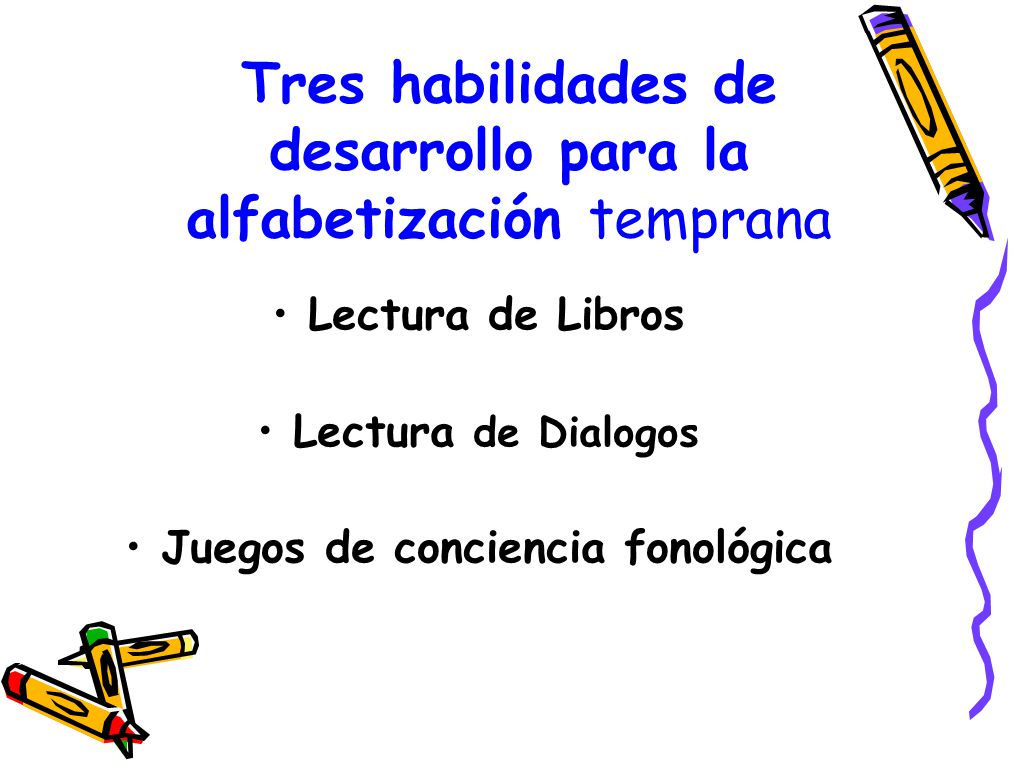 Tres habilidades de desarrollo para la alfabetización temprana

• Lectura de Libros

• Lectura de Dialogos

• Juegos de conciencia fonológica